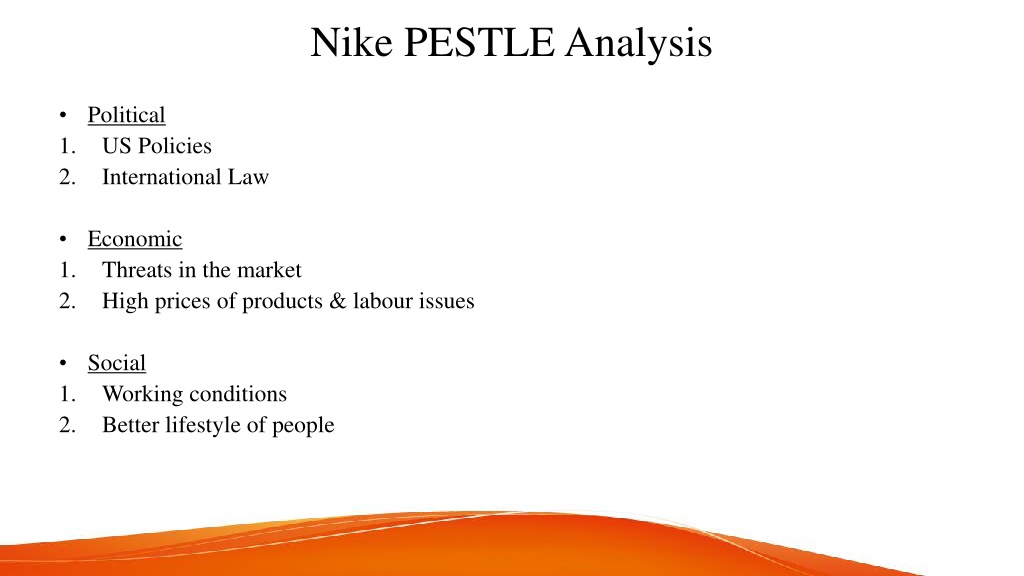 Nike PESTLE Analysis

• Political
1. US Policies
2. International Law

• Economic
1. Threats in the market
2. High prices of products & labour issues

• Social
1. Working conditions
2. Better lifestyle of people